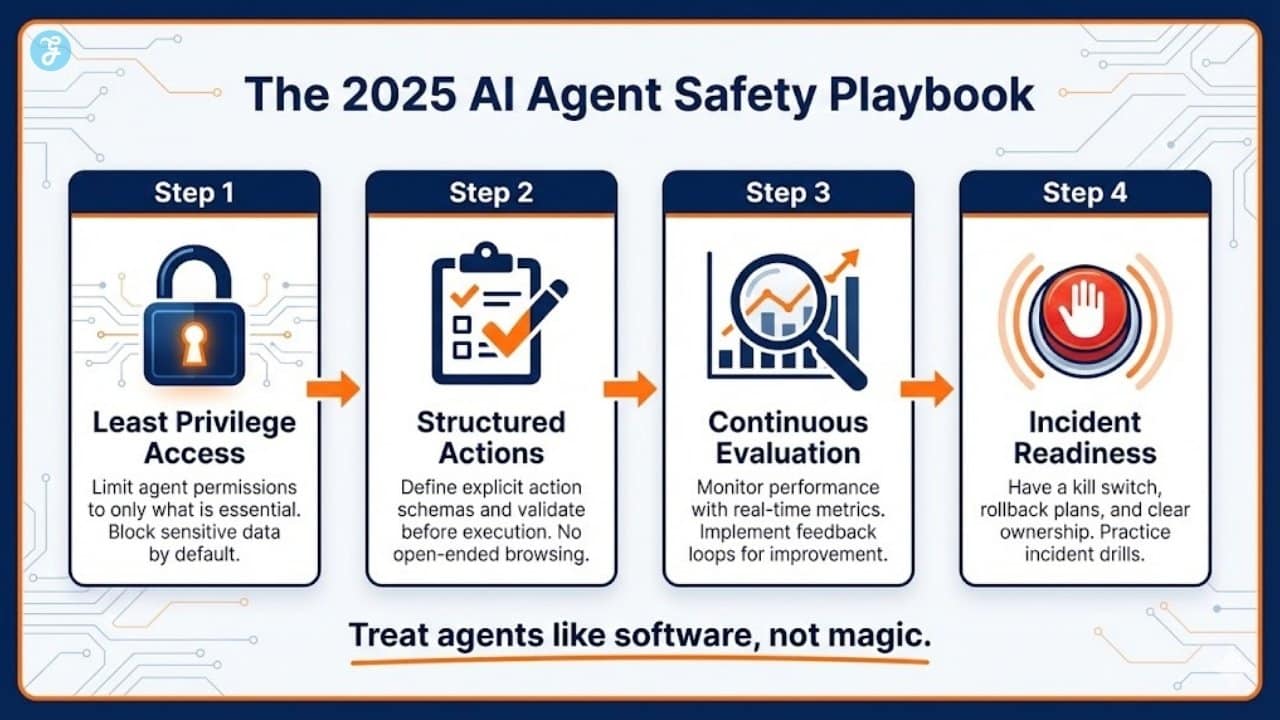 The 2025 AI Agent Safety Playbook

Step 1

Least Privilege Access

Limit agent permissions to only what is essential. Block sensitive data by default.

Step 2

Structured Actions

Define explicit action schemas and validate before execution. No open-ended browsing.

Step 3

Continuous Evaluation

Monitor performance with real-time metrics. Implement feedback loops for improvement.

Step 4

Incident Readiness

Have a kill switch, rollback plans, and clear ownership. Practice incident drills.

Treat agents like software, not magic.